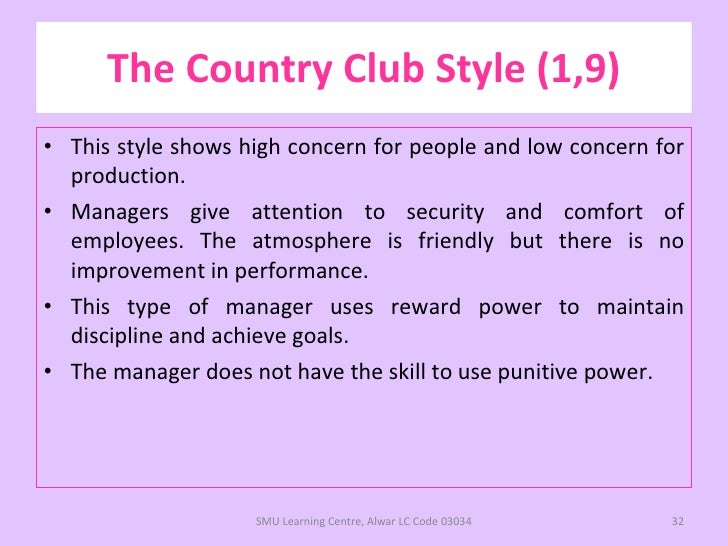 The Country Club Style (1,9)

• This style shows high concern for people and low concern for production.
• Managers give attention to security and comfort of employees. The atmosphere is friendly but there is no improvement in performance.
• This type of manager uses reward power to maintain discipline and achieve goals.
• The manager does not have the skill to use punitive power.

SMU Learning Centre, Alwar LC Code 03034

32